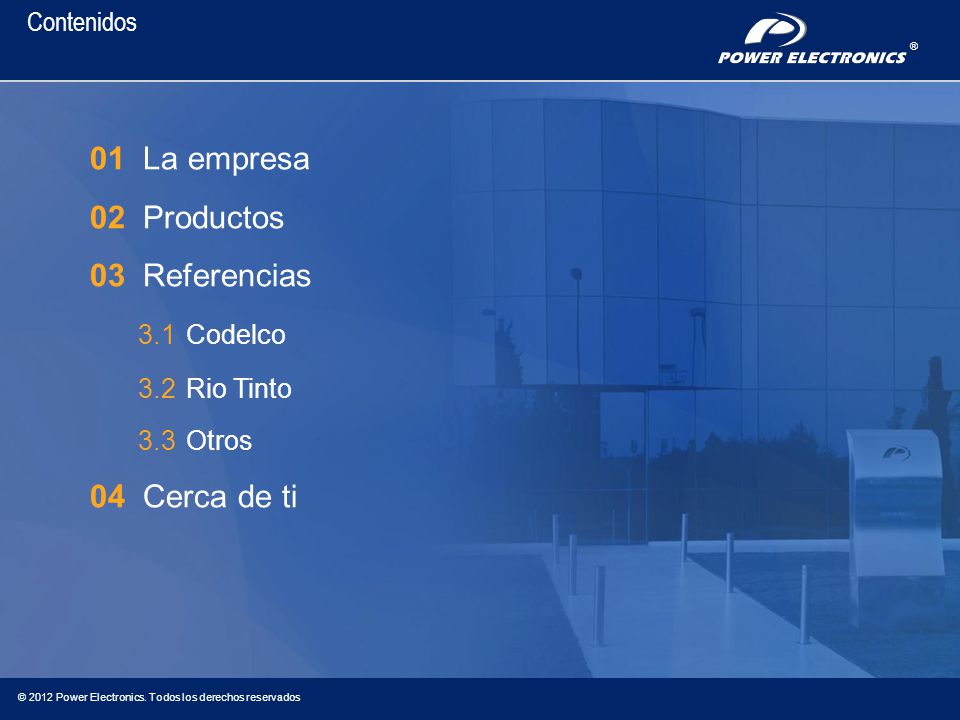 Contenidos

POWER ELECTRONICS®

01 La empresa

02 Productos

03 Referencias

3.1 Codelco

3.2 Rio Tinto

3.3 Otros

04 Cerca de ti

© 2012 Power Electronics. Todos los derechos reservados